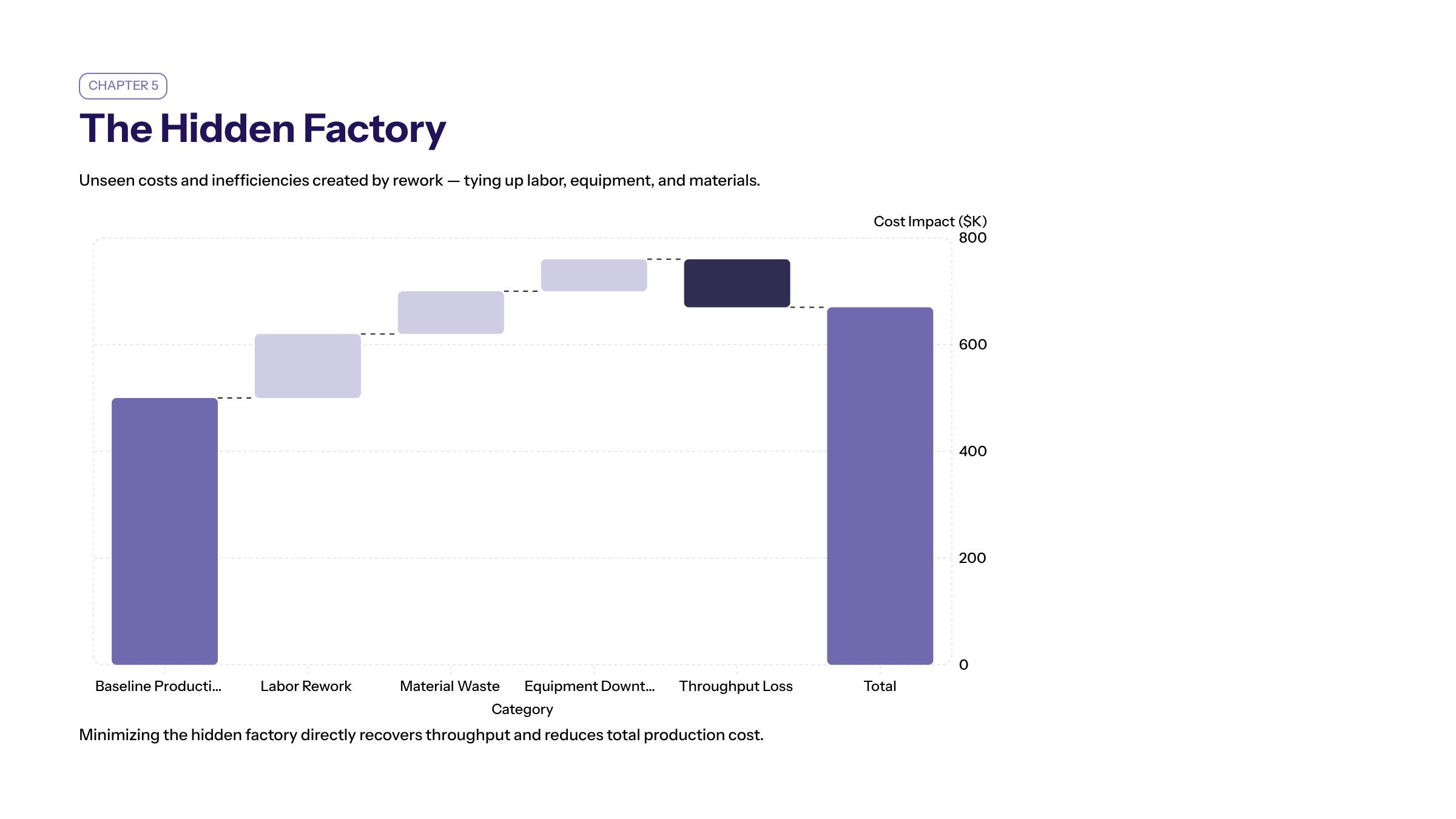 CHAPTER 5

The Hidden Factory

Unseen costs and inefficiencies created by rework — tying up labor, equipment, and materials.

Cost Impact ($K)

800
600
400
200
0

Baseline Producti... Labor Rework Material Waste Equipment Downt... Throughput Loss Total

Category

Minimizing the hidden factory directly recovers throughput and reduces total production cost.